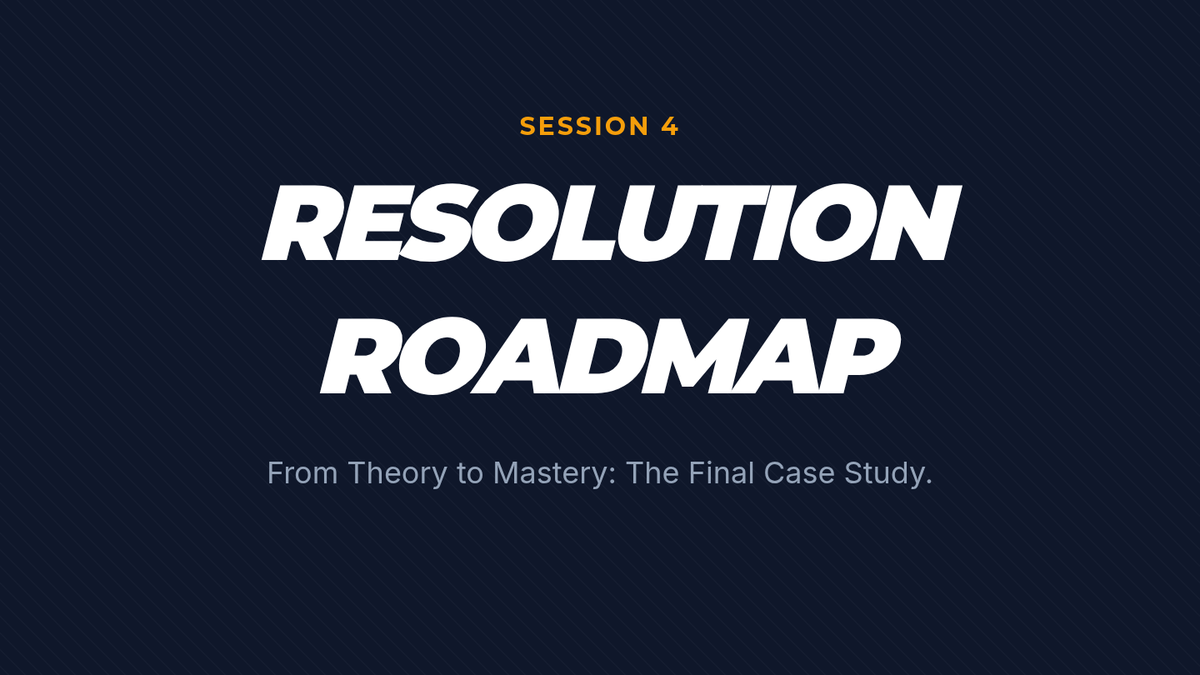 SESSION 4

RESOLUTION ROADMAP

From Theory to Mastery: The Final Case Study.